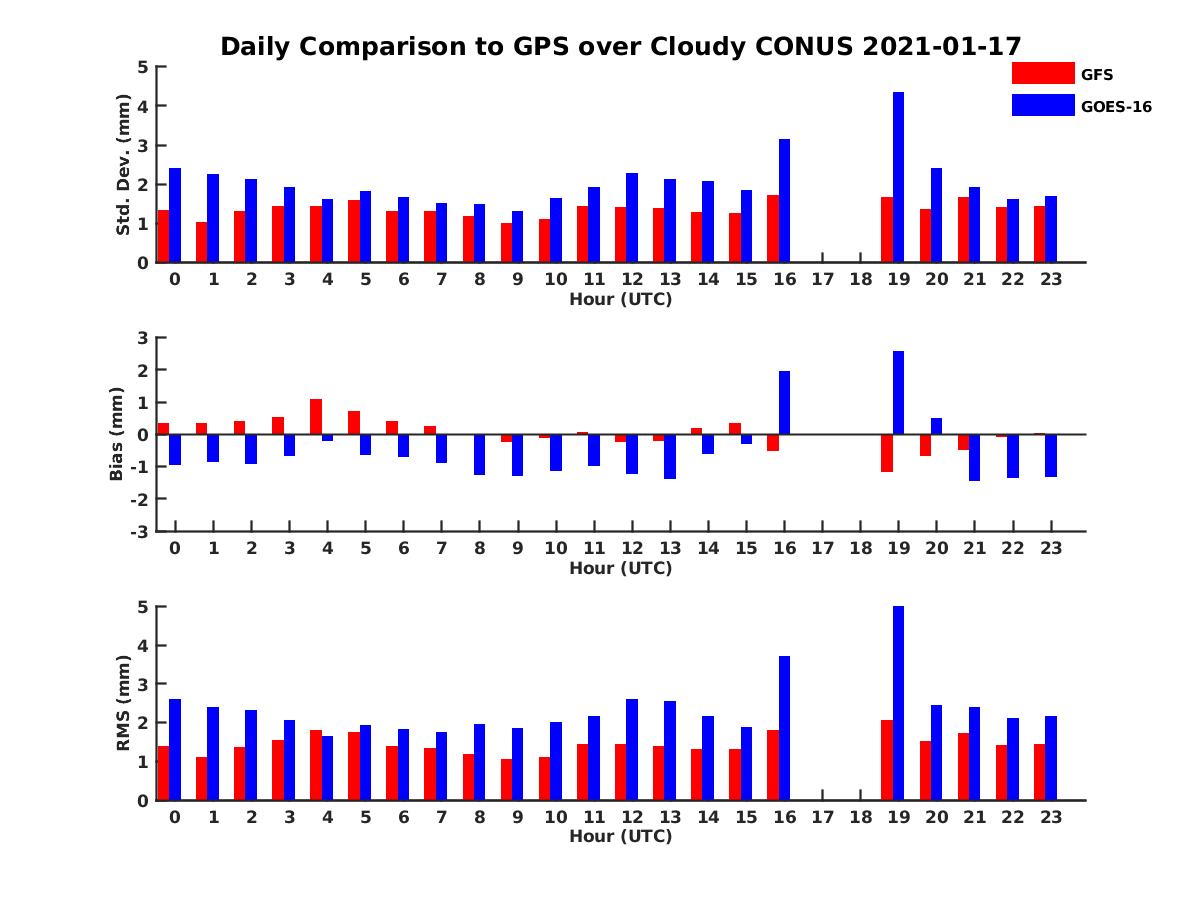 Daily Comparison to GPS over Cloudy CONUS 2021-01-17

GFS
GOES-16

Std. Dev. (mm)
5
4
3
2
1
0
0 1 2 3 4 5 6 7 8 9 10 11 12 13 14 15 16 17 18 19 20 21 22 23
Hour (UTC)

Bias (mm)
3
2
1
0
-1
-2
-3
0 1 2 3 4 5 6 7 8 9 10 11 12 13 14 15 16 17 18 19 20 21 22 23
Hour (UTC)

RMS (mm)
5
4
3
2
1
0
0 1 2 3 4 5 6 7 8 9 10 11 12 13 14 15 16 17 18 19 20 21 22 23
Hour (UTC)